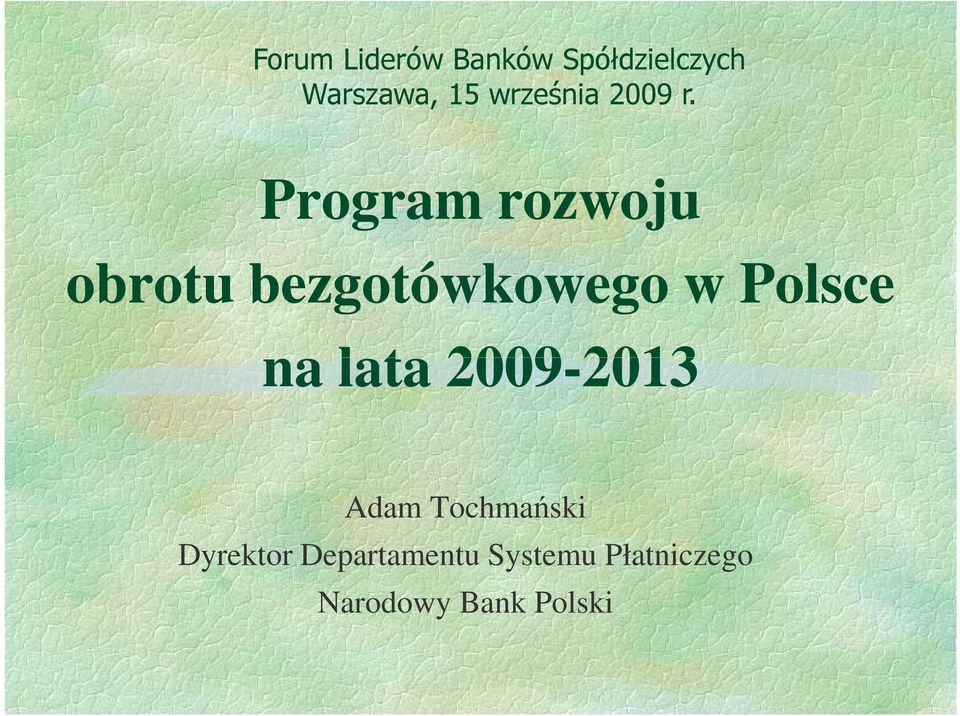 Forum Liderów Banków Spółdzielczych
Warszawa, 15 września 2009 r.

Program rozwoju
obrotu bezgotówkowego w Polsce
na lata 2009-2013

Adam Tochmański
Dyrektor Departamentu Systemu Płatniczego
Narodowy Bank Polski